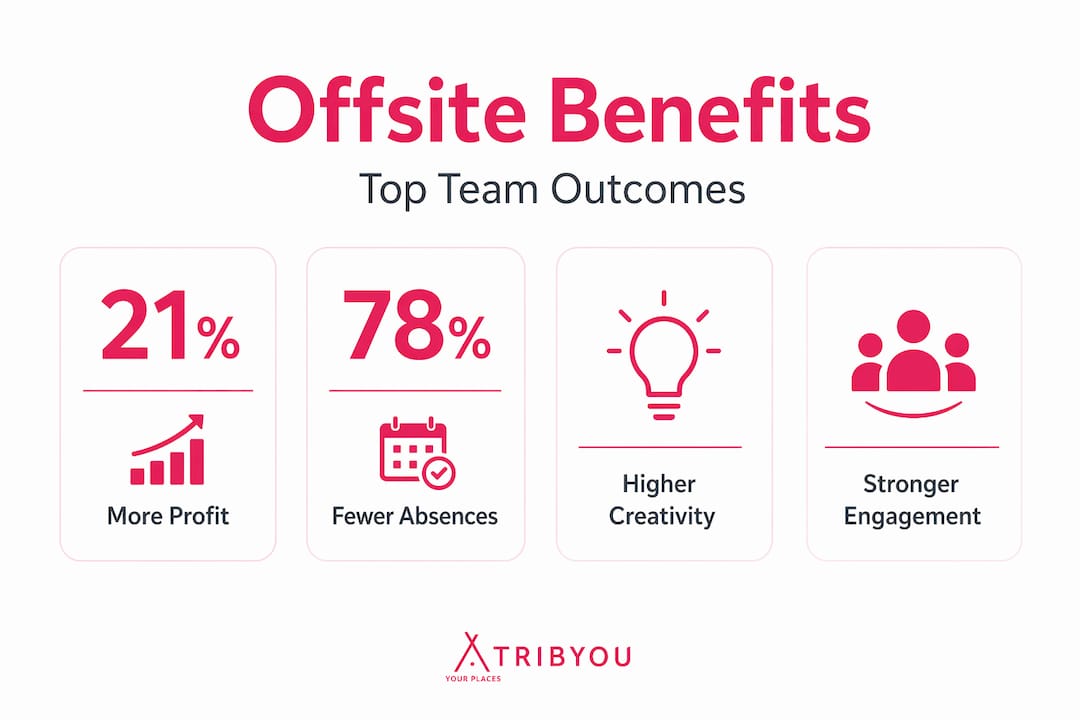 Offsite Benefits

Top Team Outcomes

21%

More Profit

78%

Fewer Absences

Higher Creativity

Stronger Engagement

TRIBYOU
YOUR PLACES